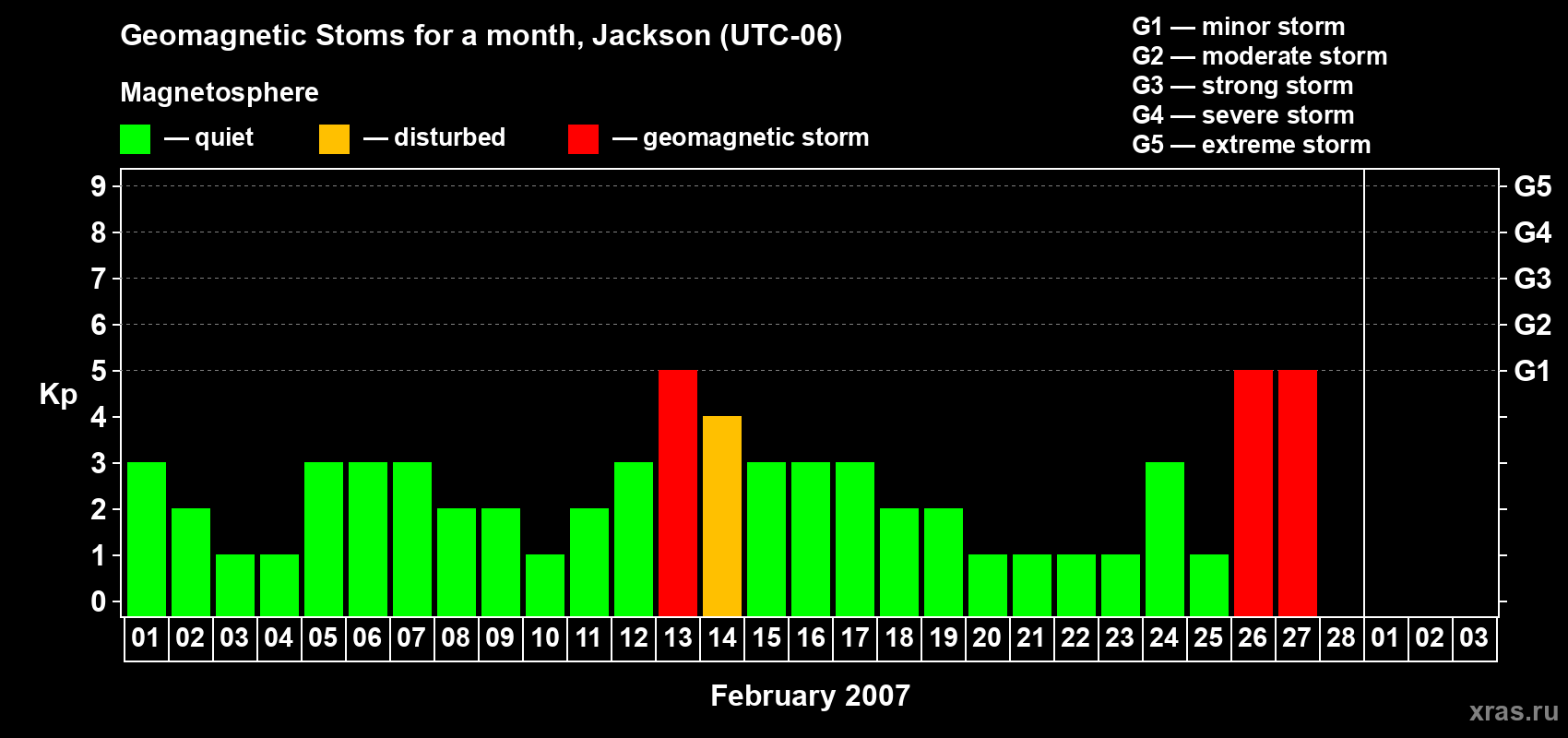 Geomagnetic Stoms for a month, Jackson (UTC-06)

Magnetosphere

— quiet — disturbed — geomagnetic storm

G1 — minor storm
G2 — moderate storm
G3 — strong storm
G4 — severe storm
G5 — extreme storm

Kp

9
8
7
6
5
4
3
2
1
0

G5
G4
G3
G2
G1

01 02 03 04 05 06 07 08 09 10 11 12 13 14 15 16 17 18 19 20 21 22 23 24 25 26 27 28 01 02 03

February 2007

xras.ru